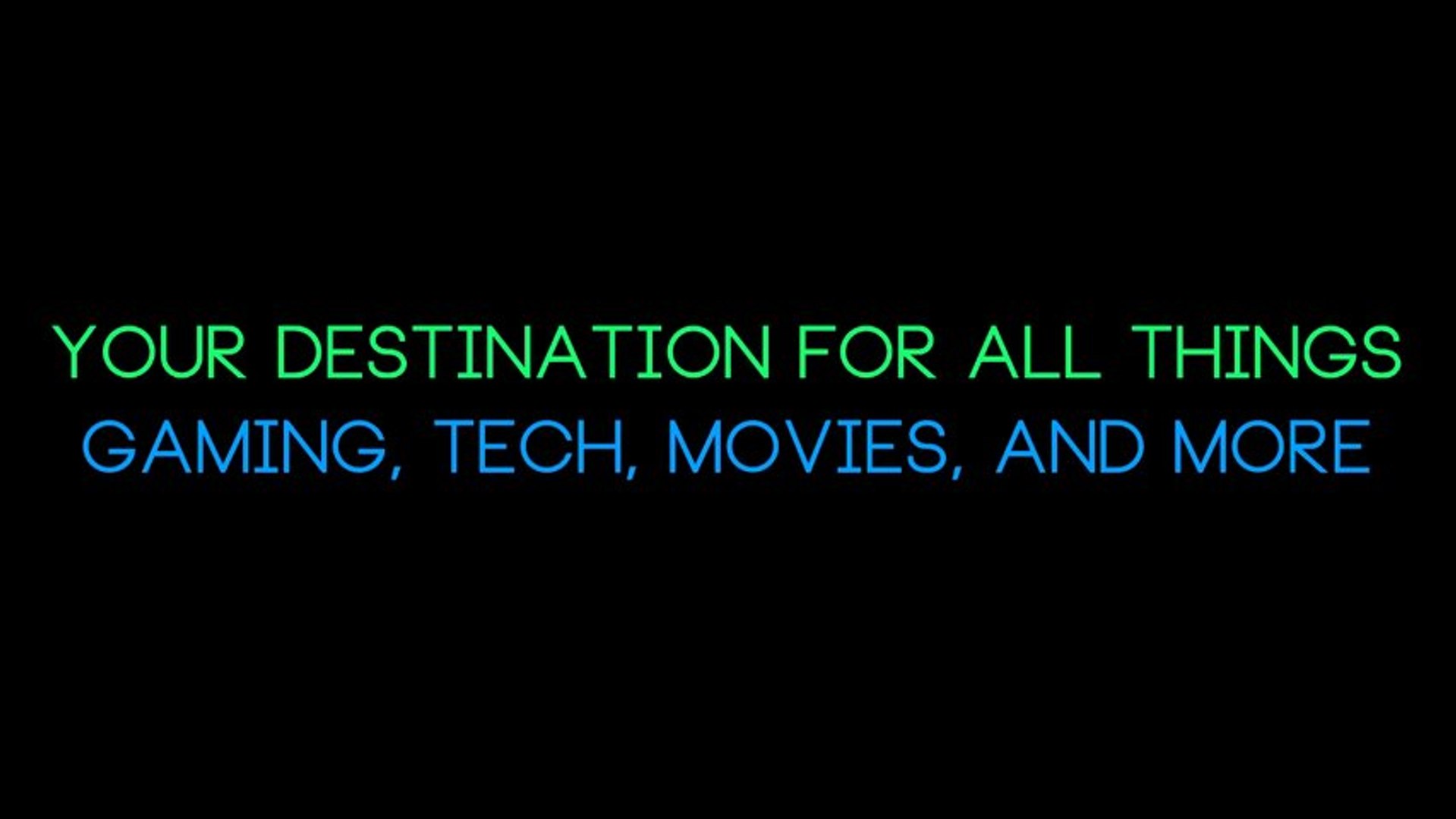 YOUR DESTINATION FOR ALL THINGS
GAMING, TECH, MOVIES, AND MORE